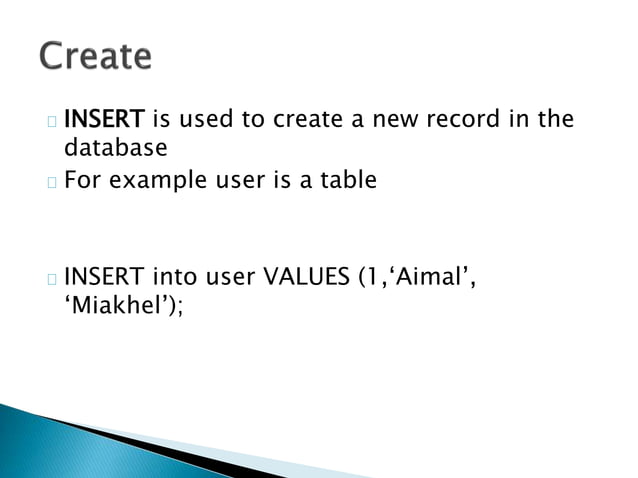 Create

INSERT is used to create a new record in the database

For example user is a table

INSERT into user VALUES (1,‘Aimal’, ‘Miakhel’);